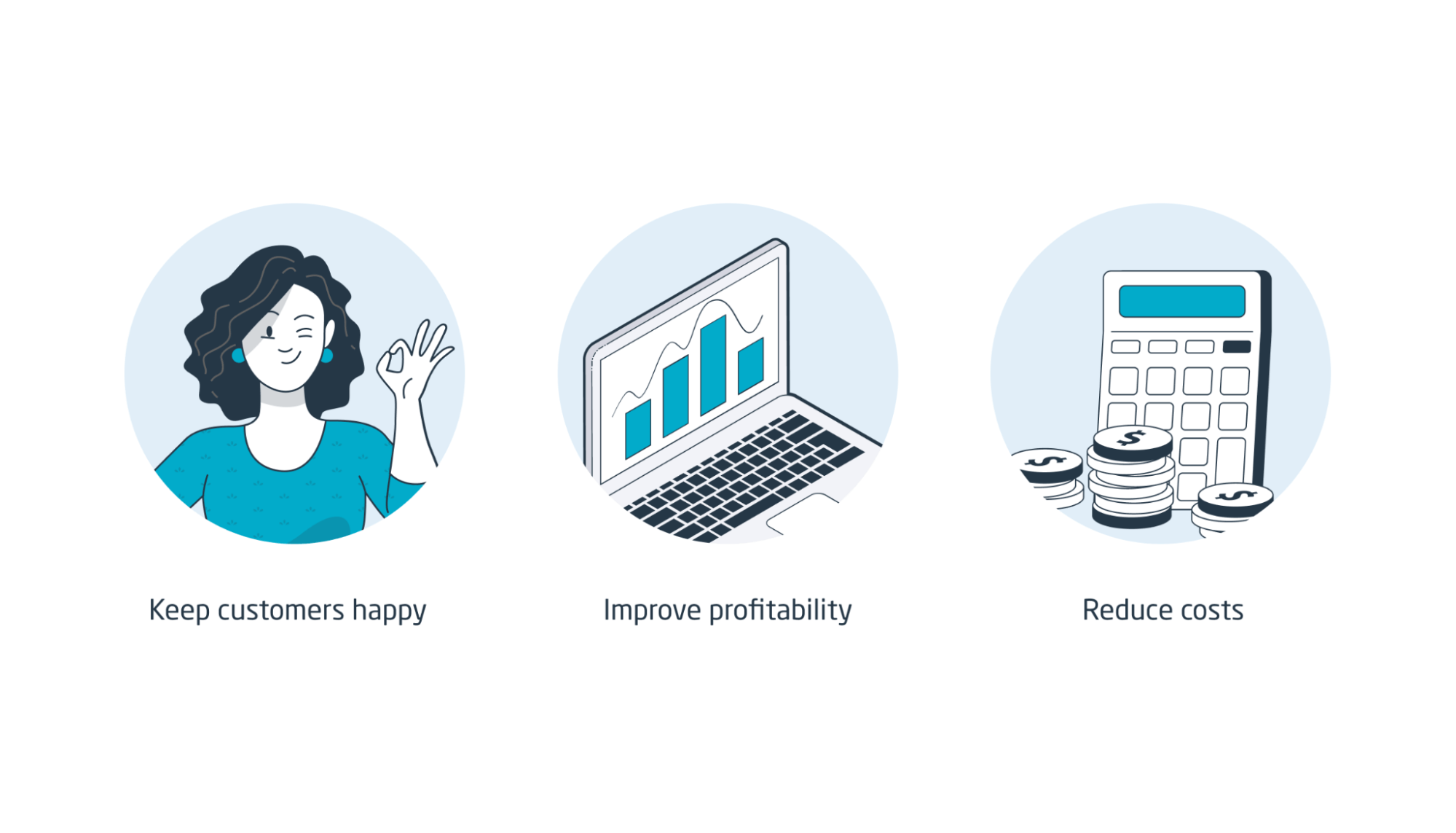 Keep customers happy

Improve profitability

Reduce costs